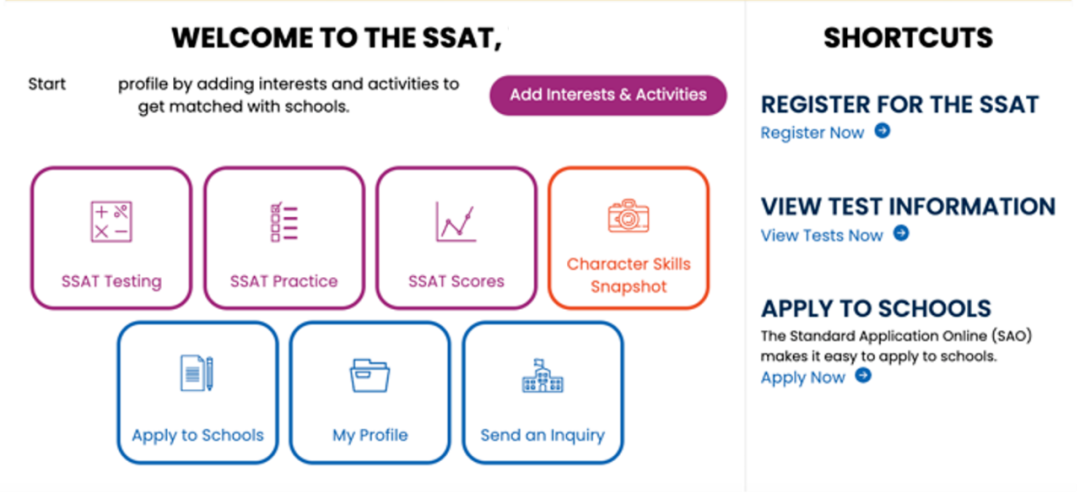 WELCOME TO THE SSAT,

Start profile by adding interests and activities to get matched with schools.

Add Interests & Activities

SSAT Testing

SSAT Practice

SSAT Scores

Character Skills Snapshot

Apply to Schools

My Profile

Send an Inquiry

SHORTCUTS

REGISTER FOR THE SSAT
Register Now

VIEW TEST INFORMATION
View Tests Now

APPLY TO SCHOOLS
The Standard Application Online (SAO) makes it easy to apply to schools.
Apply Now